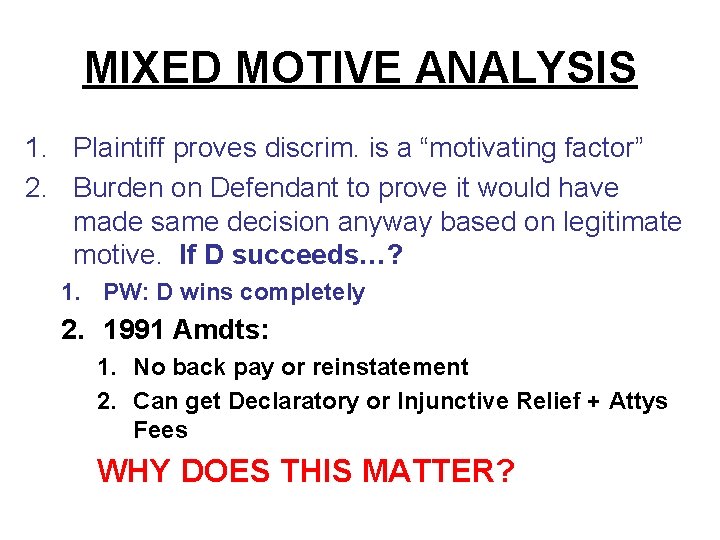 MIXED MOTIVE ANALYSIS

1. Plaintiff proves discrim. is a “motivating factor”
2. Burden on Defendant to prove it would have made same decision anyway based on legitimate motive. If D succeeds…?
1. PW: D wins completely
2. 1991 Amdts:
1. No back pay or reinstatement
2. Can get Declaratory or Injunctive Relief + Attys Fees

WHY DOES THIS MATTER?